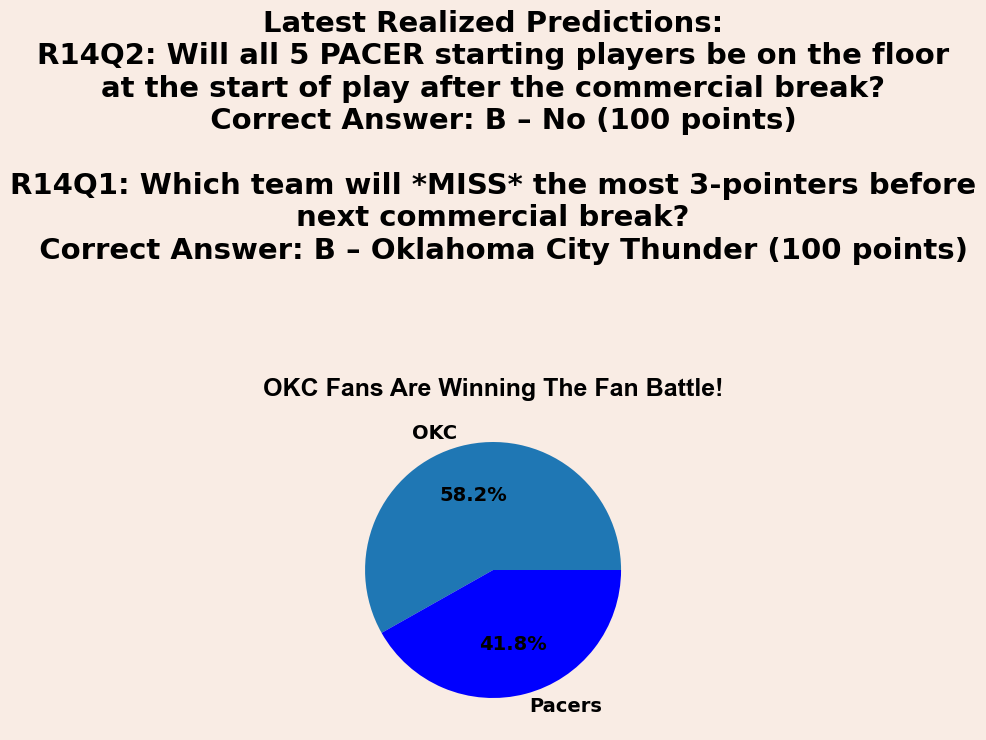 Latest Realized Predictions:
R14Q2: Will all 5 PACER starting players be on the floor at the start of play after the commercial break?
Correct Answer: B – No (100 points)

R14Q1: Which team will *MISS* the most 3-pointers before next commercial break?
Correct Answer: B – Oklahoma City Thunder (100 points)

OKC Fans Are Winning The Fan Battle!

OKC
58.2%
41.8%
Pacers